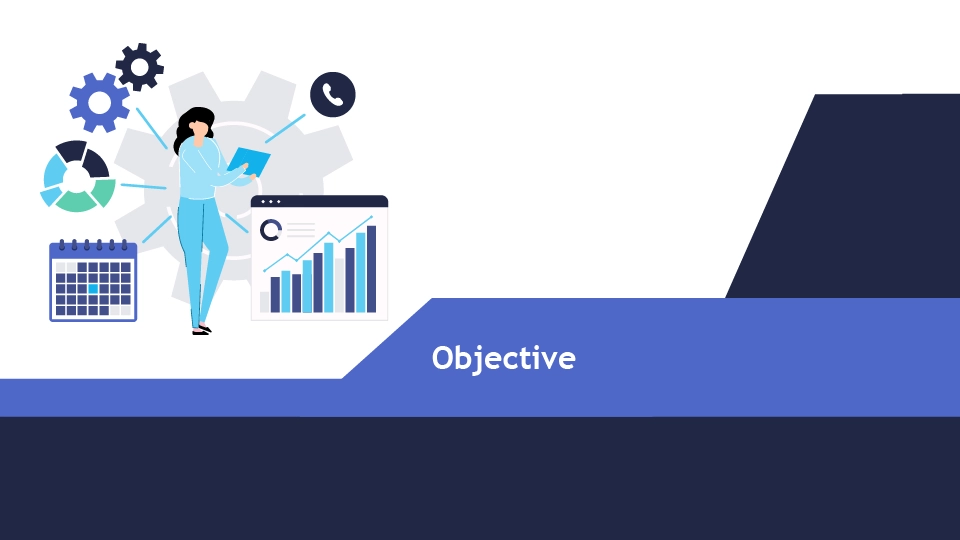 Objective